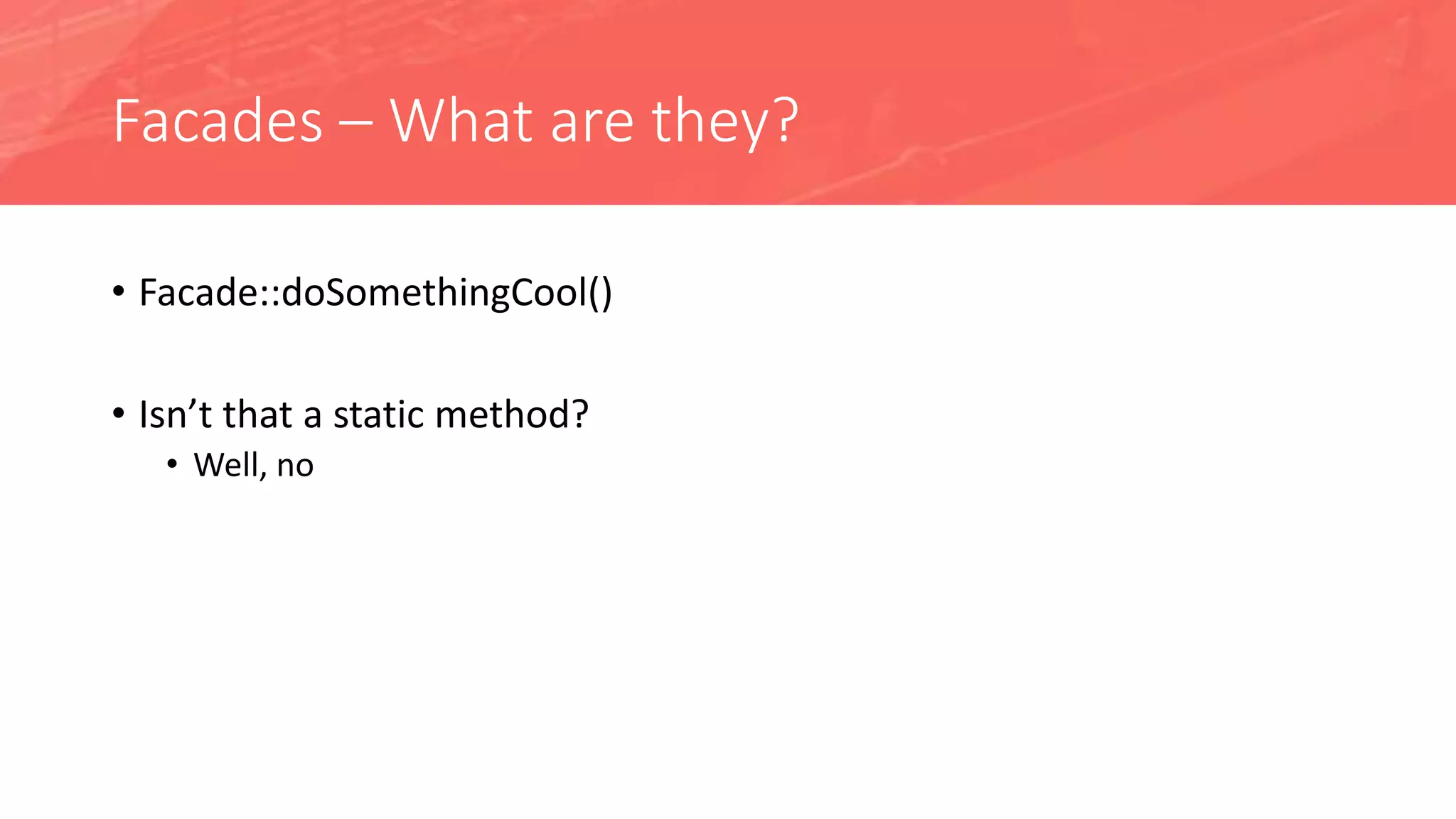 Facades – What are they?

• Facade::doSomethingCool()

• Isn’t that a static method?
  • Well, no